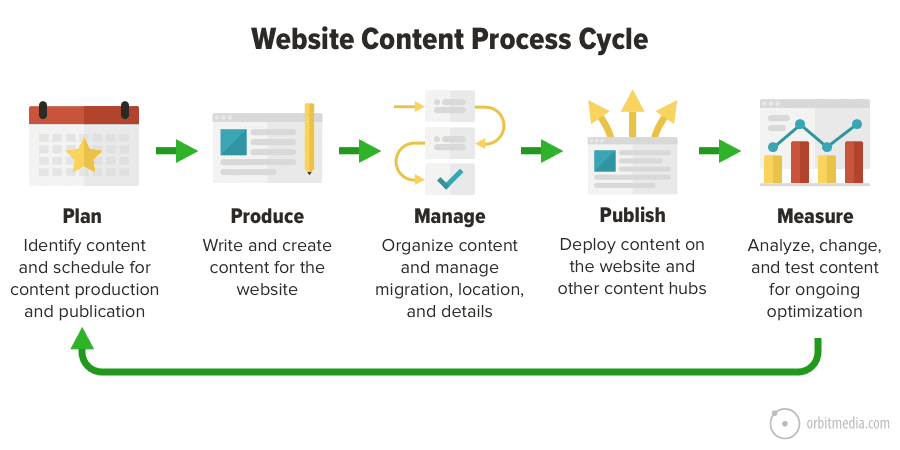 Website Content Process Cycle

Plan
Identify content and schedule for content production and publication

Produce
Write and create content for the website

Manage
Organize content and manage migration, location, and details

Publish
Deploy content on the website and other content hubs

Measure
Analyze, change, and test content for ongoing optimization

orbitmedia.com